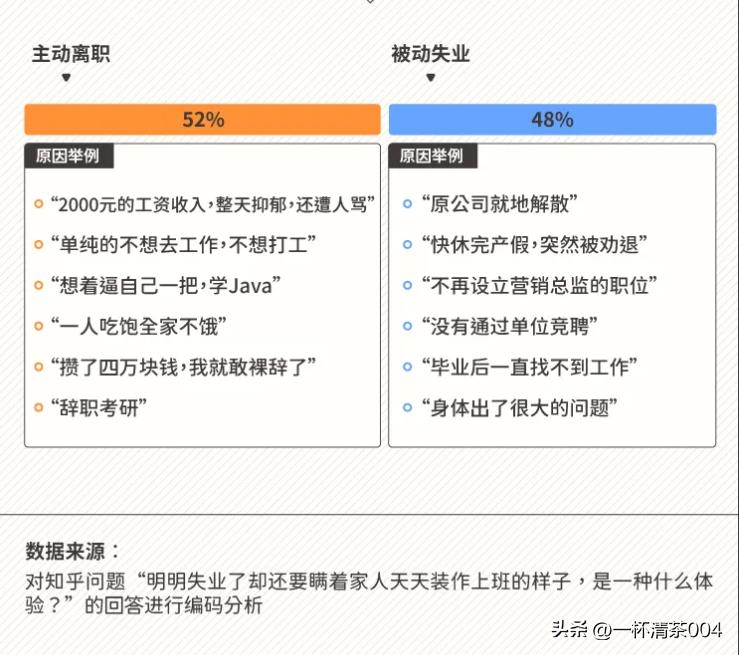 主动离职

52%

原因举例

“2000元的工资收入，整天抑郁，还遭人骂”

“单纯的不想去工作，不想打工”

“想着逼自己一把，学Java”

“一人吃饱全家不饿”

“攒了四万块钱，我就敢裸辞了”

“辞职考研”

被动失业

48%

原因举例

“原公司就地解散”

“快休完产假，突然被劝退”

“不再设立营销总监的职位”

“没有通过单位竞聘”

“毕业后一直找不到工作”

“身体出了很大的问题”

数据来源：

对知乎问题“明明失业了却还要瞒着家人天天装作上班的样子，是一种什么体验？”的回答进行编码分析

头条 @一杯清茶004